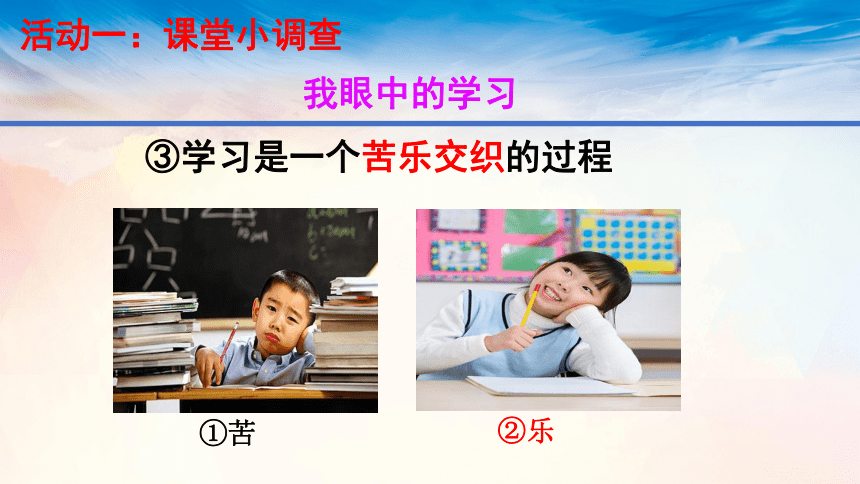 活动一：课堂小调查

我眼中的学习

③学习是一个苦乐交织的过程

①苦

②乐